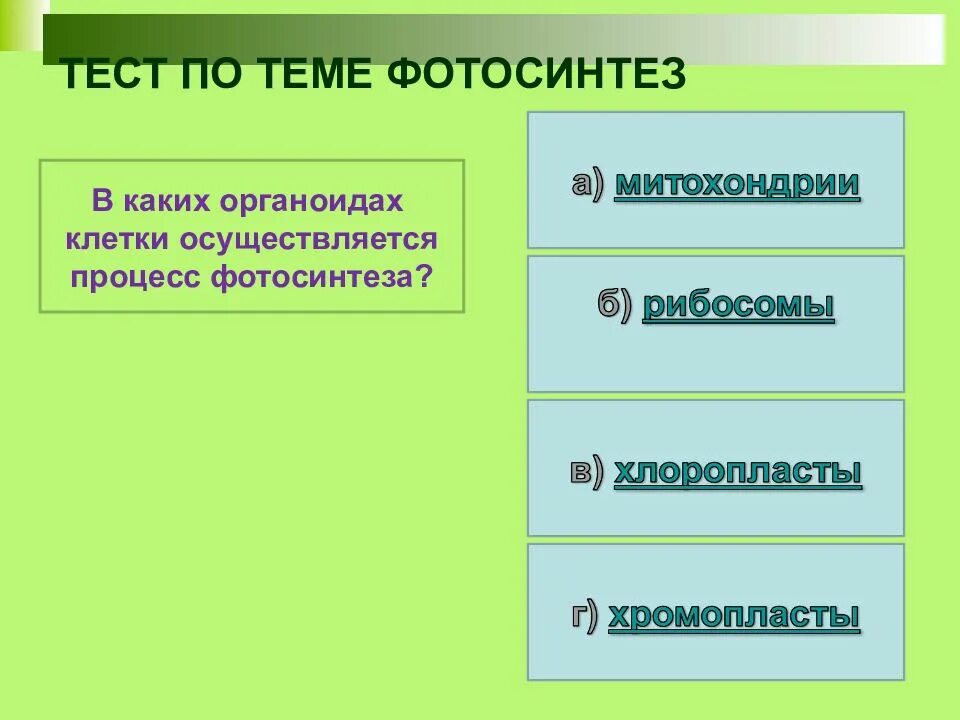 ТЕСТ ПО ТЕМЕ ФОТОСИНТЕЗ

В каких органоидах клетки осуществляется процесс фотосинтеза?

а) митохондрии

б) рибосомы

в) хлоропласты

г) хромопласты